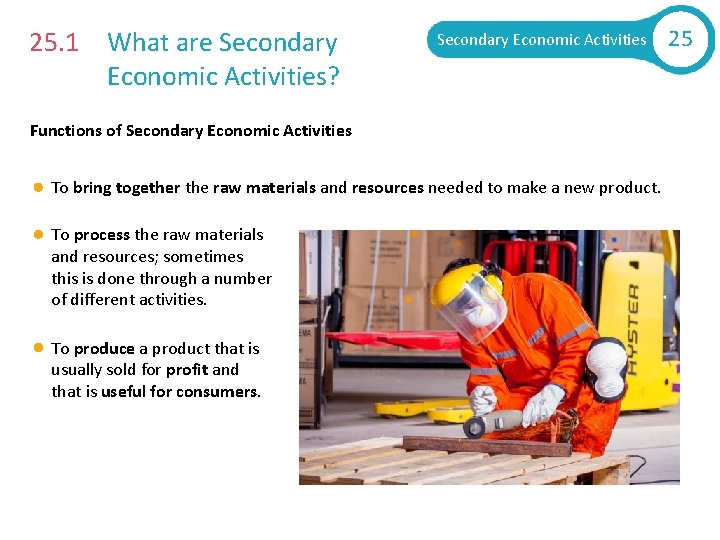 25.1 What are Secondary Economic Activities?

Secondary Economic Activities 25

Functions of Secondary Economic Activities

To bring together the raw materials and resources needed to make a new product.

To process the raw materials and resources; sometimes this is done through a number of different activities.

To produce a product that is usually sold for profit and that is useful for consumers.

HYSTER